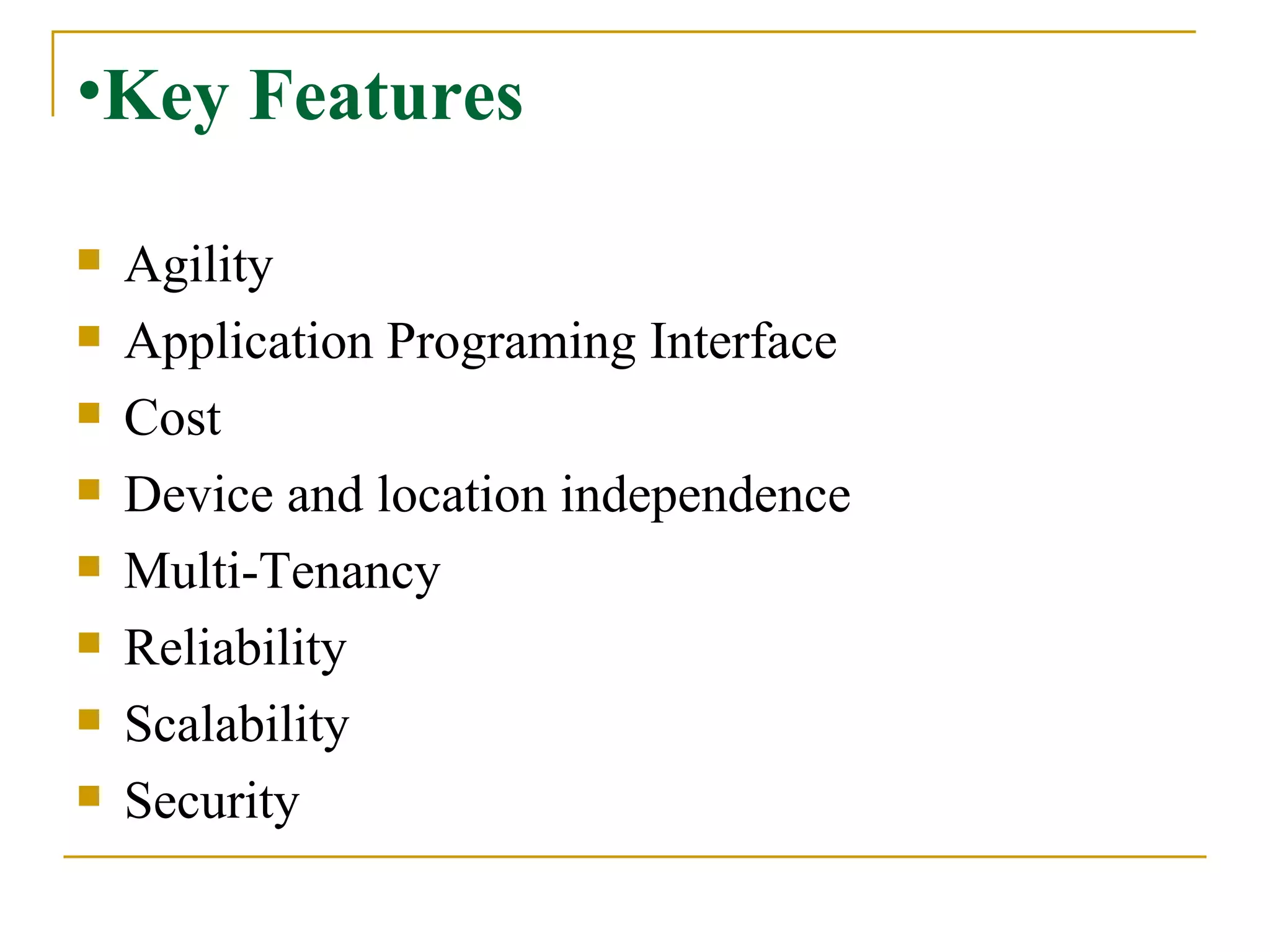 •Key Features

- Agility
- Application Programing Interface
- Cost
- Device and location independence
- Multi-Tenancy
- Reliability
- Scalability
- Security